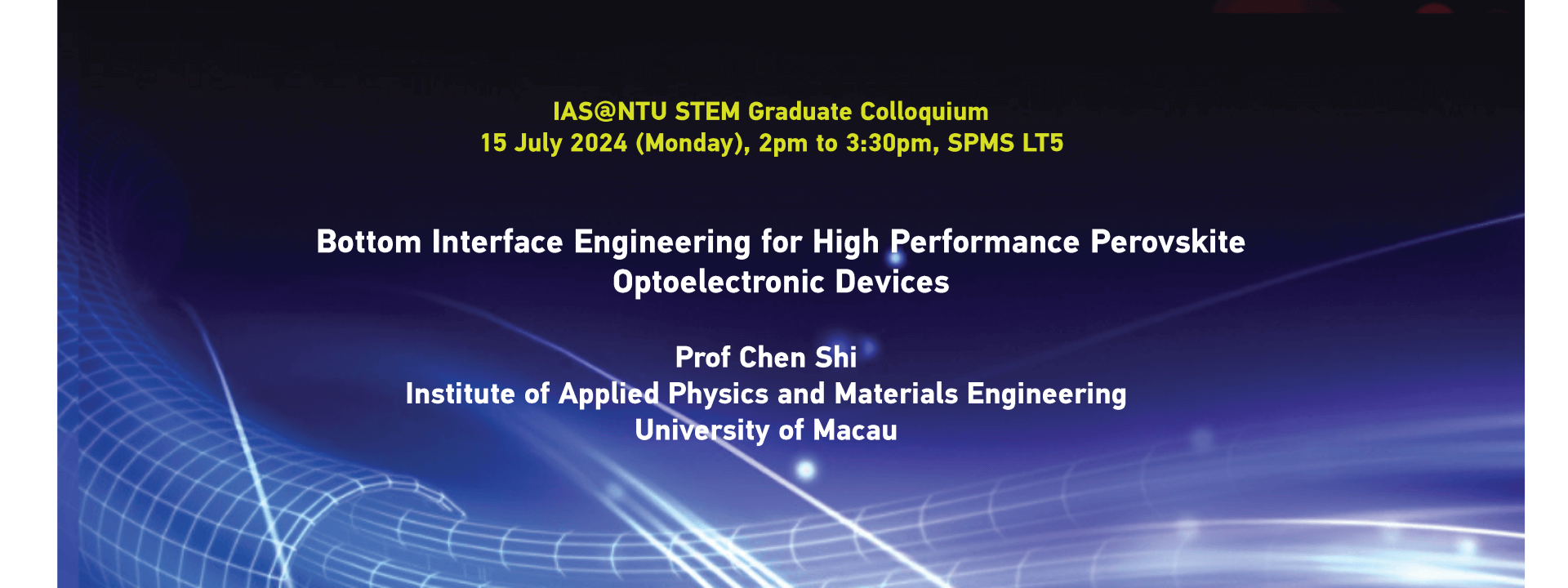 IAS@NTU STEM Graduate Colloquium
15 July 2024 (Monday), 2pm to 3:30pm, SPMS LT5

Bottom Interface Engineering for High Performance Perovskite Optoelectronic Devices

Prof Chen Shi
Institute of Applied Physics and Materials Engineering
University of Macau